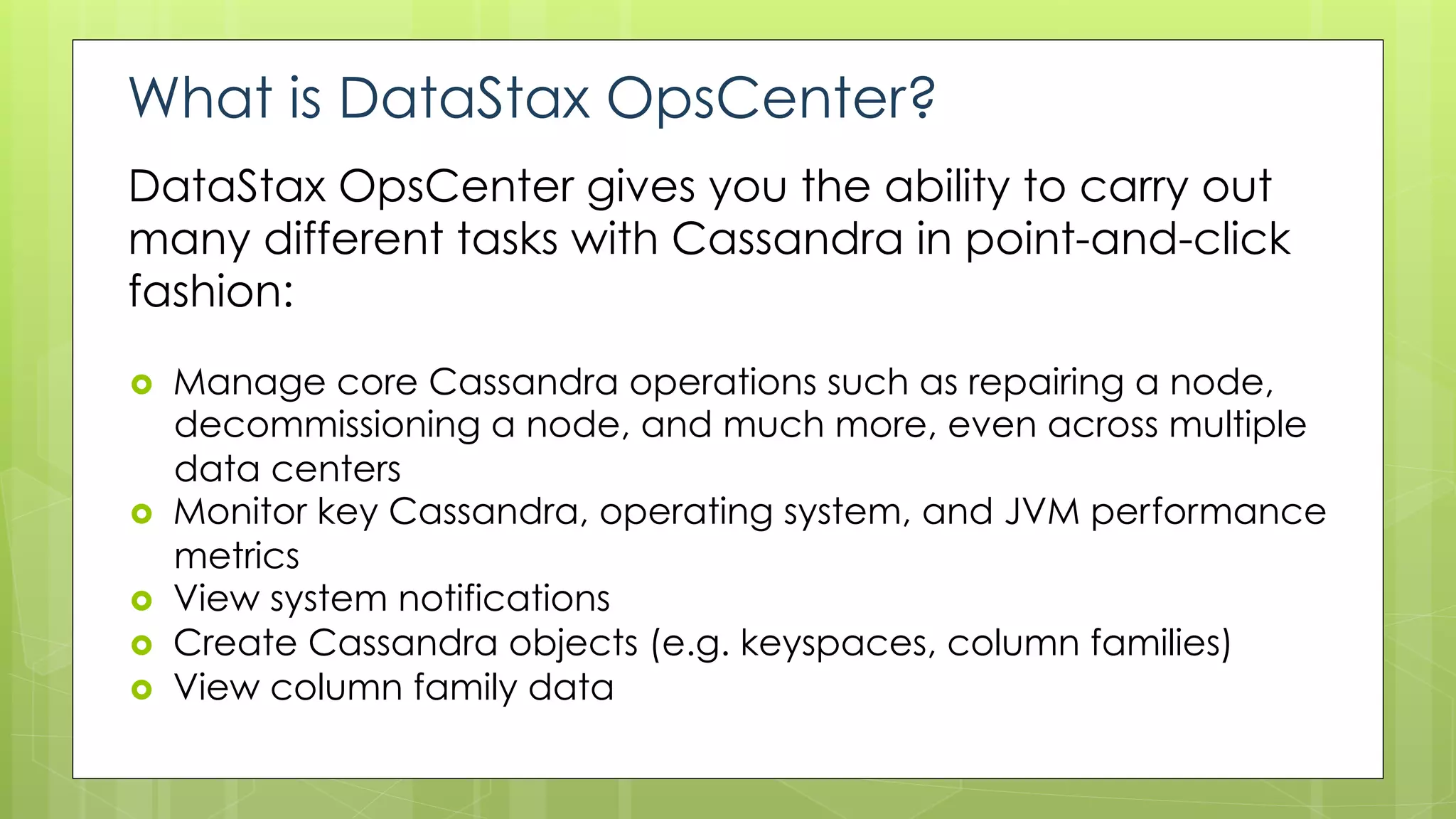 What is DataStax OpsCenter?

DataStax OpsCenter gives you the ability to carry out many different tasks with Cassandra in point-and-click fashion:

- Manage core Cassandra operations such as repairing a node, decommissioning a node, and much more, even across multiple data centers
- Monitor key Cassandra, operating system, and JVM performance metrics
- View system notifications
- Create Cassandra objects (e.g. keyspaces, column families)
- View column family data